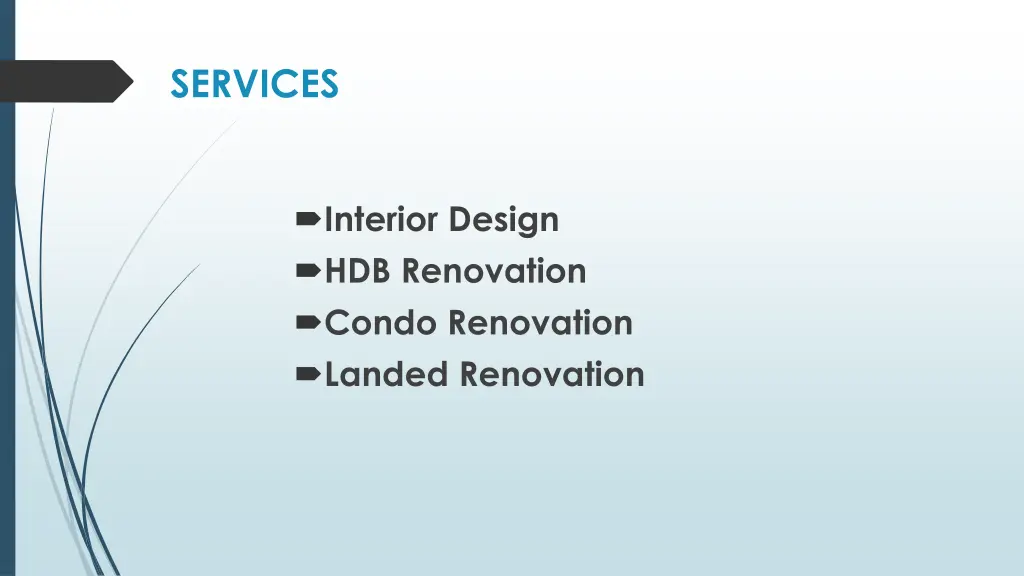 SERVICES

Interior Design
HDB Renovation
Condo Renovation
Landed Renovation